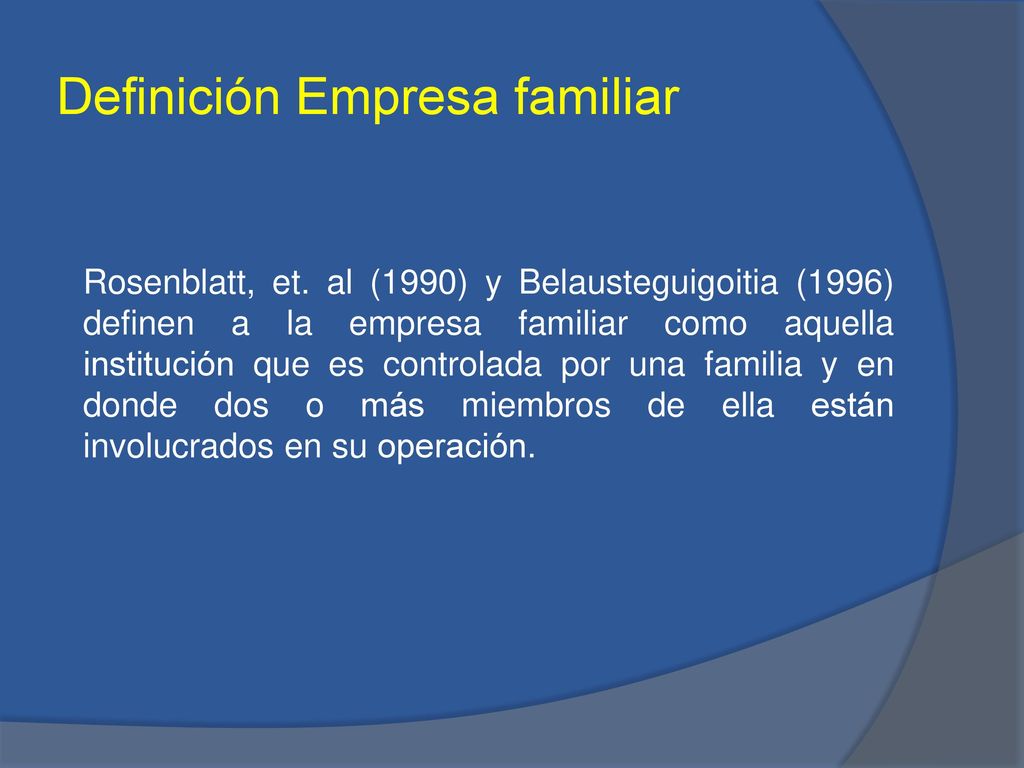 Definición Empresa familiar

Rosenblatt, et. al (1990) y Belausteguigoitia (1996) definen a la empresa familiar como aquella institución que es controlada por una familia y en donde dos o más miembros de ella están involucrados en su operación.